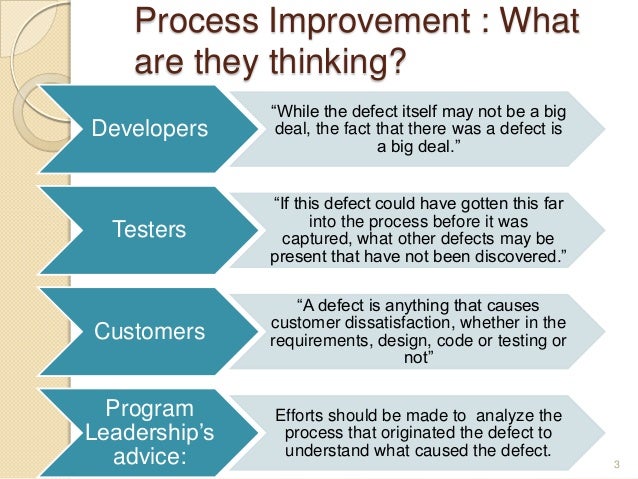 Process Improvement : What are they thinking?

Developers

“While the defect itself may not be a big deal, the fact that there was a defect is a big deal.”

Testers

“If this defect could have gotten this far into the process before it was captured, what other defects may be present that have not been discovered.”

Customers

“A defect is anything that causes customer dissatisfaction, whether in the requirements, design, code or testing or not”

Program Leadership’s advice:

Efforts should be made to analyze the process that originated the defect to understand what caused the defect.

3